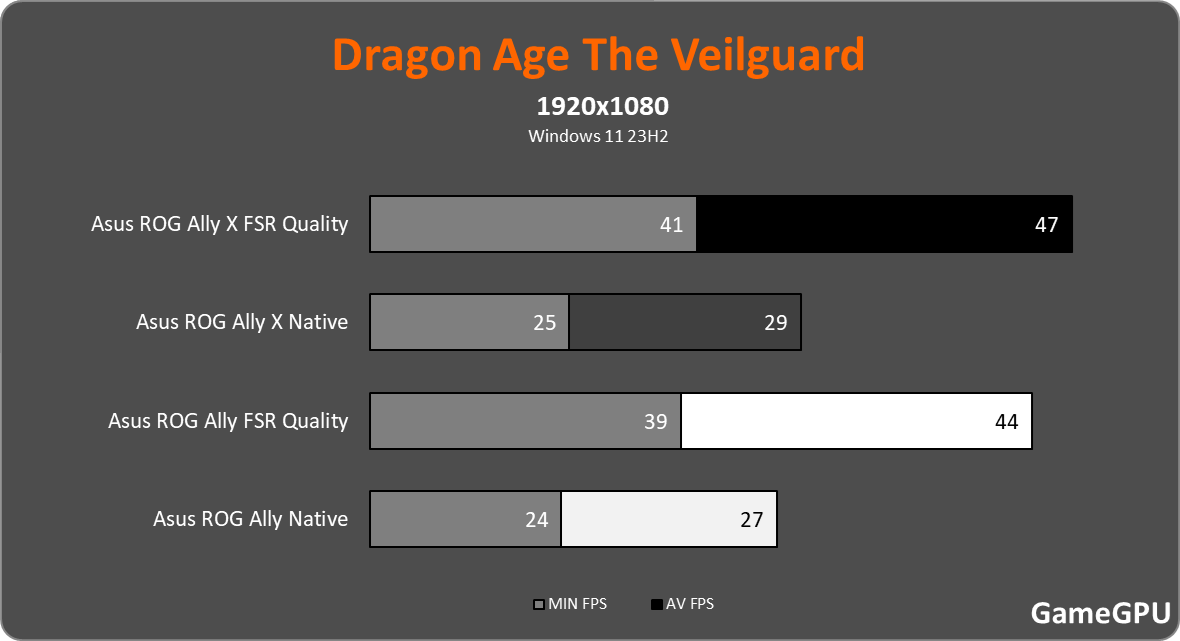 Dragon Age The Veilguard

1920x1080

Windows 11 23H2

Asus ROG Ally X FSR Quality 41 47

Asus ROG Ally X Native 25 29

Asus ROG Ally FSR Quality 39 44

Asus ROG Ally Native 24 27

MIN FPS AV FPS

GameGPU